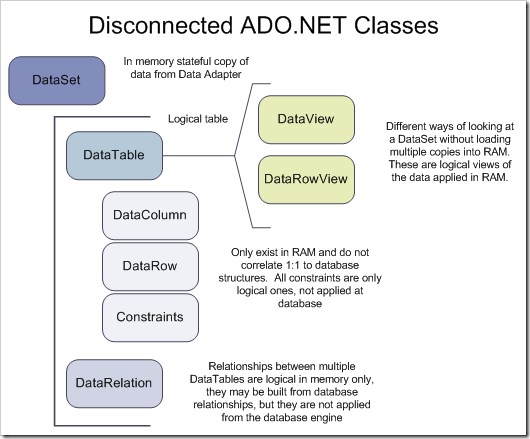 Disconnected ADO.NET Classes

DataSet

In memory stateful copy of data from Data Adapter

Logical table

DataTable

DataView

DataRowView

Different ways of looking at a DataSet without loading multiple copies into RAM. These are logical views of the data applied in RAM.

DataColumn

DataRow

Constraints

Only exist in RAM and do not correlate 1:1 to database structures. All constraints are only logical ones, not applied at database

DataRelation

Relationships between multiple DataTables are logical in memory only, they may be built from database relationships, but they are not applied from the database engine